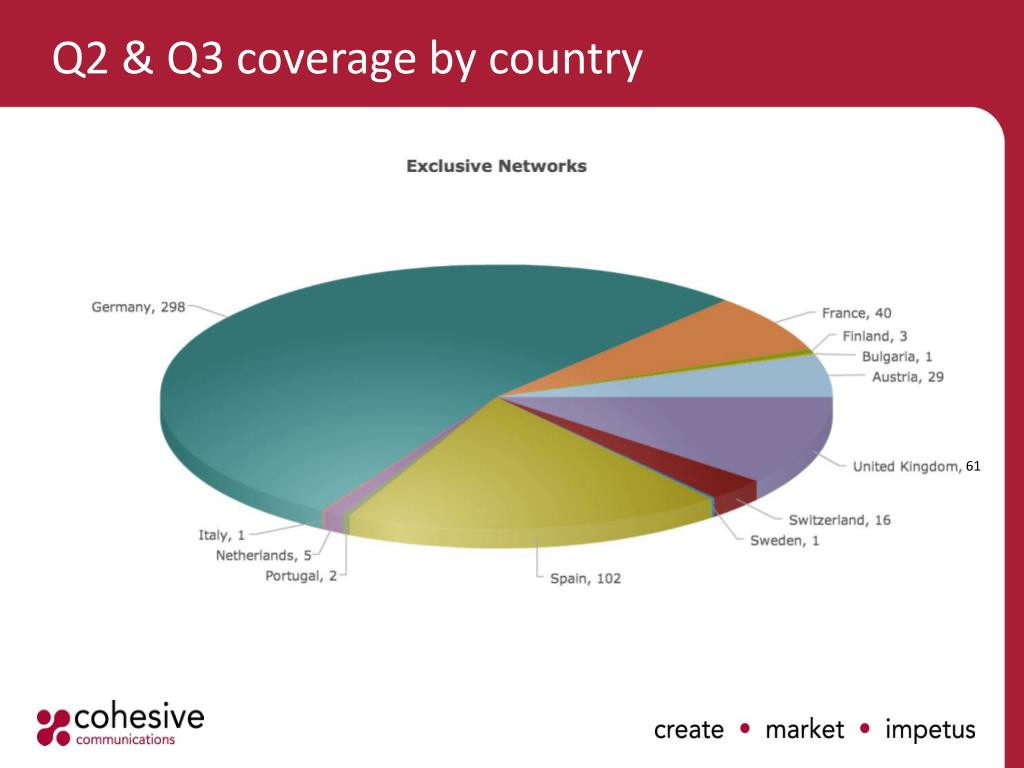 Q2 & Q3 coverage by country

Exclusive Networks

Germany, 298
France, 40
Finland, 3
Bulgaria, 1
Austria, 29
United Kingdom, 61
Switzerland, 16
Sweden, 1
Spain, 102
Portugal, 2
Netherlands, 5
Italy, 1

cohesive communications

create • market • impetus